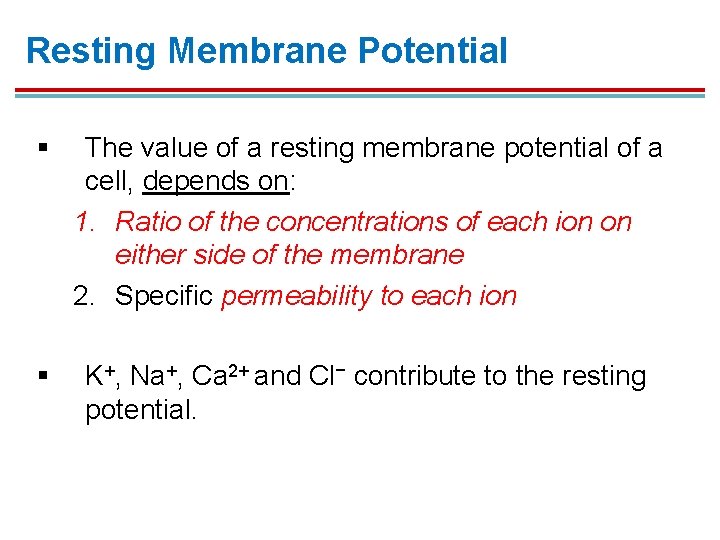 Resting Membrane Potential

▪ The value of a resting membrane potential of a cell, depends on:

1. Ratio of the concentrations of each ion on either side of the membrane

2. Specific permeability to each ion

▪ $K^+$, $Na^+$, $Ca^{2+}$ and $Cl^-$ contribute to the resting potential.